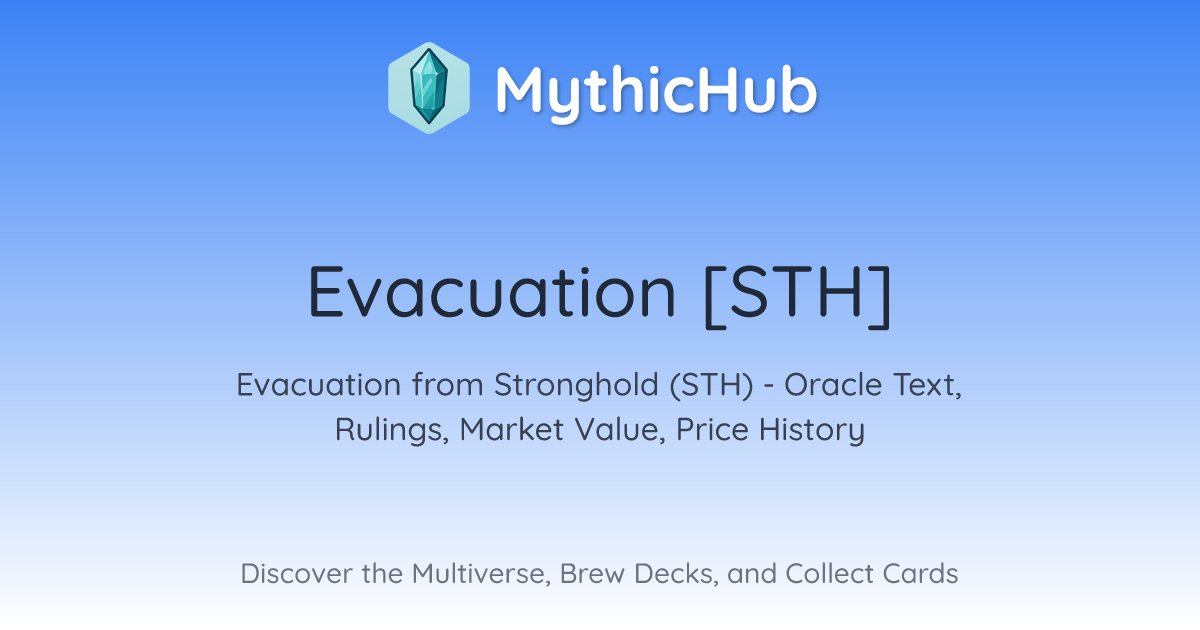 MythicHub

Evacuation [STH]

Evacuation from Stronghold (STH) - Oracle Text, Rulings, Market Value, Price History

Discover the Multiverse, Brew Decks, and Collect Cards